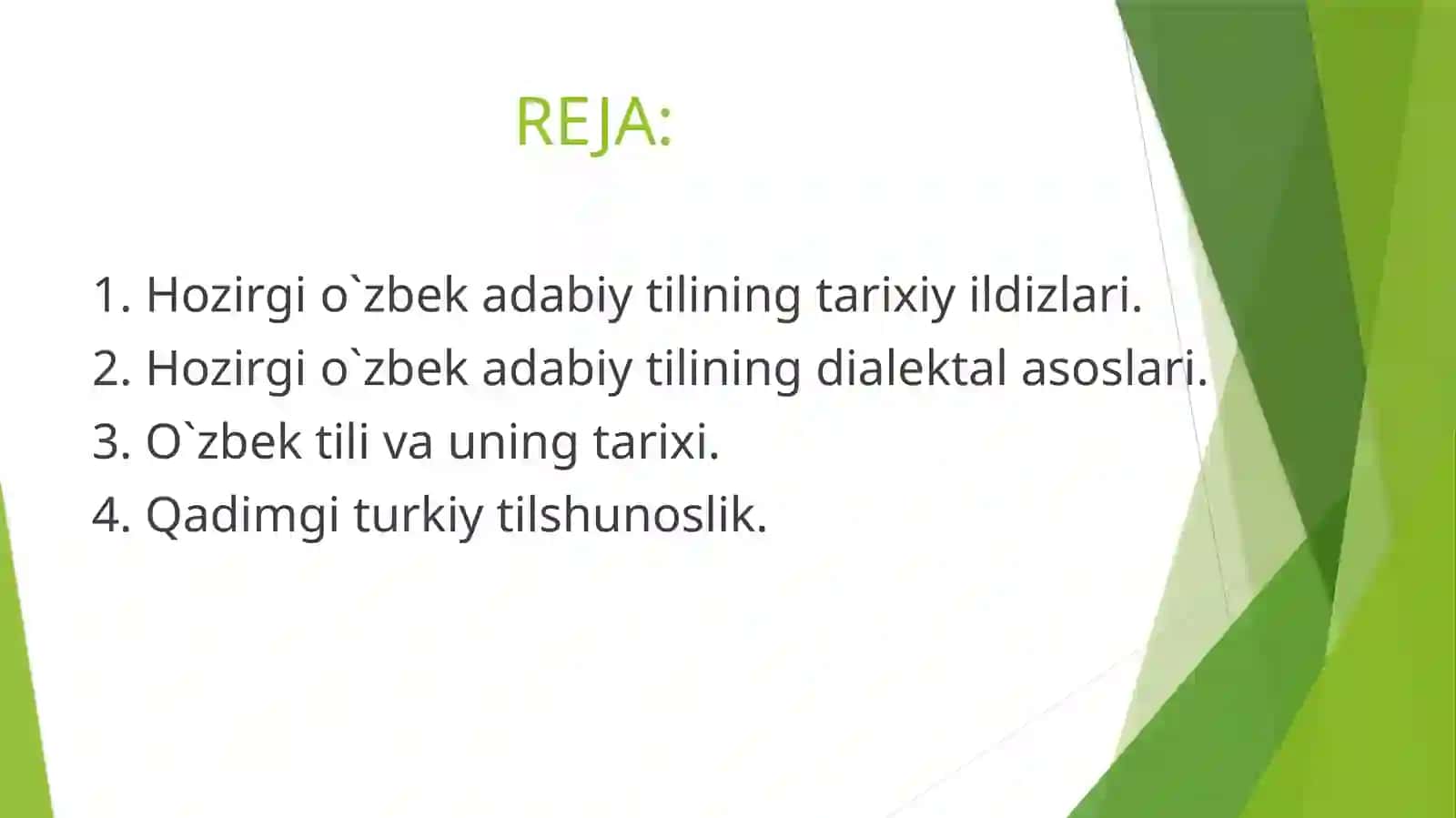 REJA:

1. Hozirgi o`zbek adabiy tilining tarixiy ildizlari.
2. Hozirgi o`zbek adabiy tilining dialektal asoslari.
3. O`zbek tili va uning tarixi.
4. Qadimgi turkiy tilshunoslik.